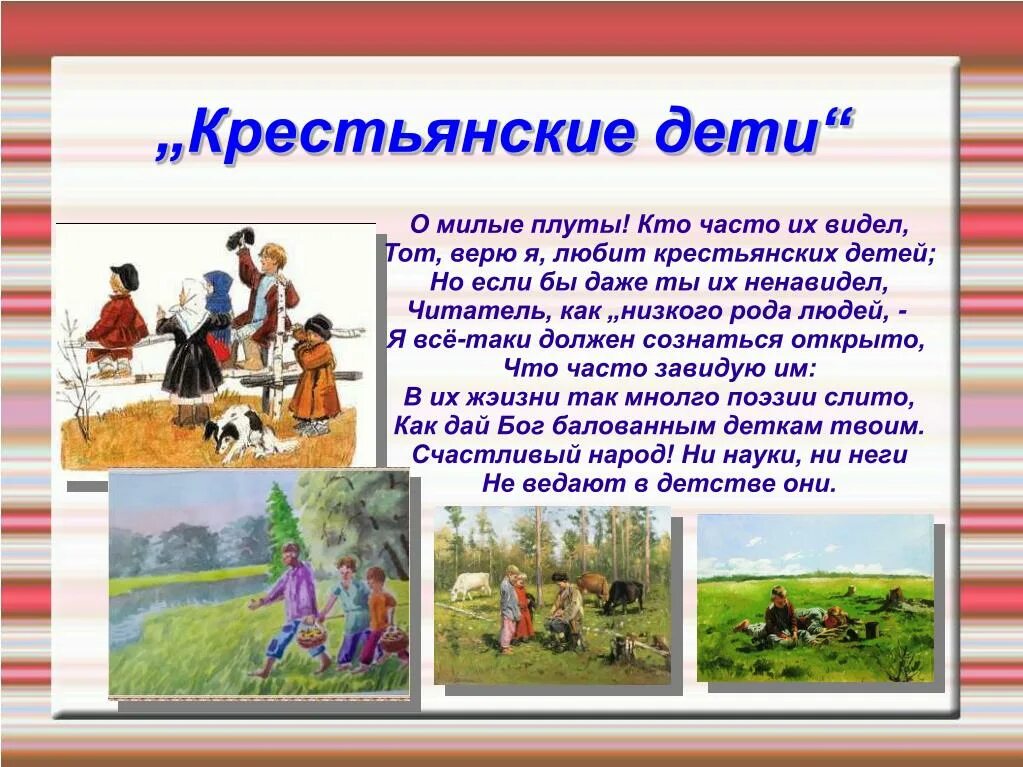 „Крестьянские дети“

О милые плуты! Кто часто их видел,
Тот, верю я, любит крестьянских детей;
Но если бы даже ты их ненавидел,
Читатель, как „низкого рода людей, -
Я всё-таки должен сознаться открыто,
Что часто завидую им:
В их жэизни так многло поэзии слито,
Как дай Бог балованным деткам твоим.
Счастливый народ! Ни науки, ни неги
Не ведают в детстве они.